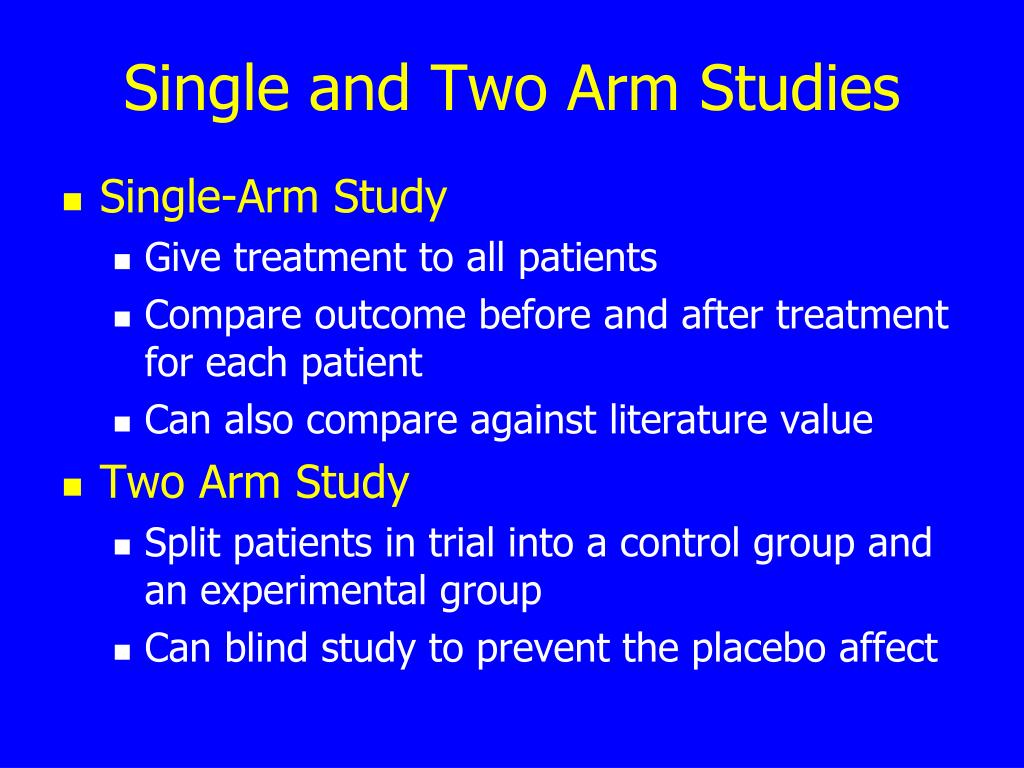 Single and Two Arm Studies

- Single-Arm Study
  - Give treatment to all patients
  - Compare outcome before and after treatment for each patient
  - Can also compare against literature value
- Two Arm Study
  - Split patients in trial into a control group and an experimental group
  - Can blind study to prevent the placebo affect